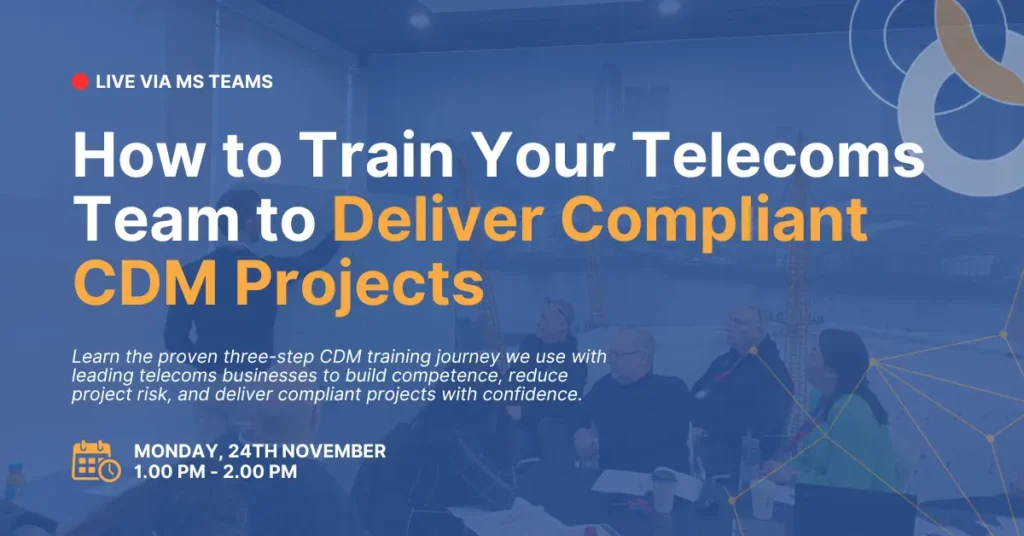 LIVE VIA MS TEAMS

How to Train Your Telecoms Team to Deliver Compliant CDM Projects

Learn the proven three-step CDM training journey we use with leading telecoms businesses to build competence, reduce project risk, and deliver compliant projects with confidence.

MONDAY, 24TH NOVEMBER
1.00 PM - 2.00 PM